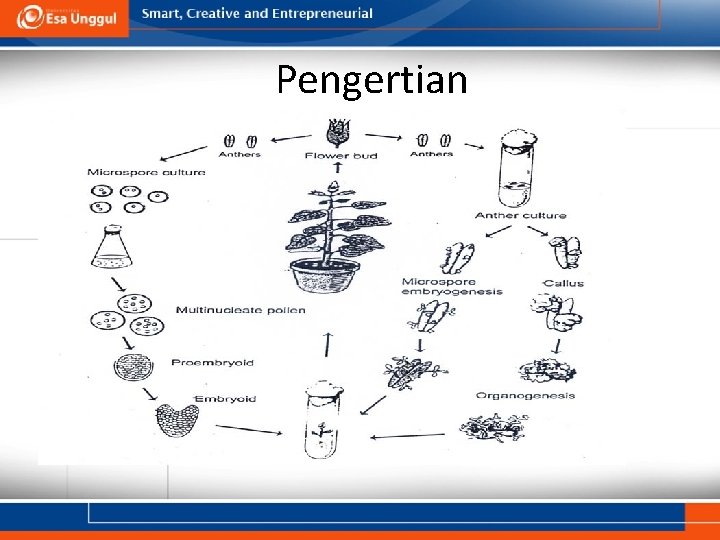 Esa Unggul

Smart, Creative and Entrepreneurial

Pengertian

Anthers

Flower bud

Anthers

Microspore culture

Anther culture

Microspore embryogenesis

Callus

Multinucleate pollen

Proembryoid

Embryoid

Organogenesis